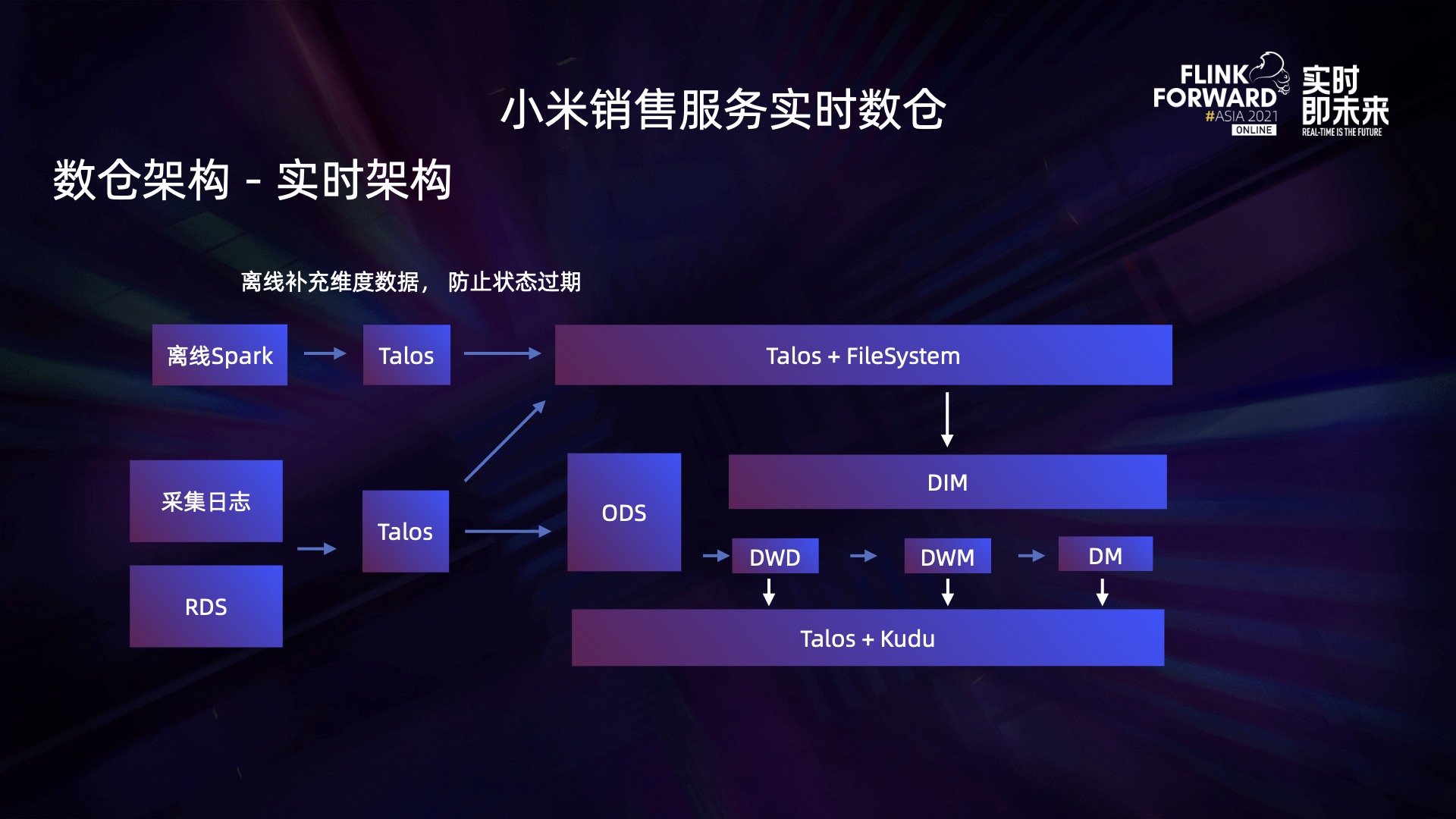 小米销售服务实时数仓

FLINK FORWARD #ASIA 2021 ONLINE 实时即未来 REAL-TIME IS THE FUTURE

数仓架构 - 实时架构

离线补充维度数据， 防止状态过期

离线Spark

Talos

Talos + FileSystem

采集日志

RDS

Talos

ODS

DIM

DWD

DWM

DM

Talos + Kudu